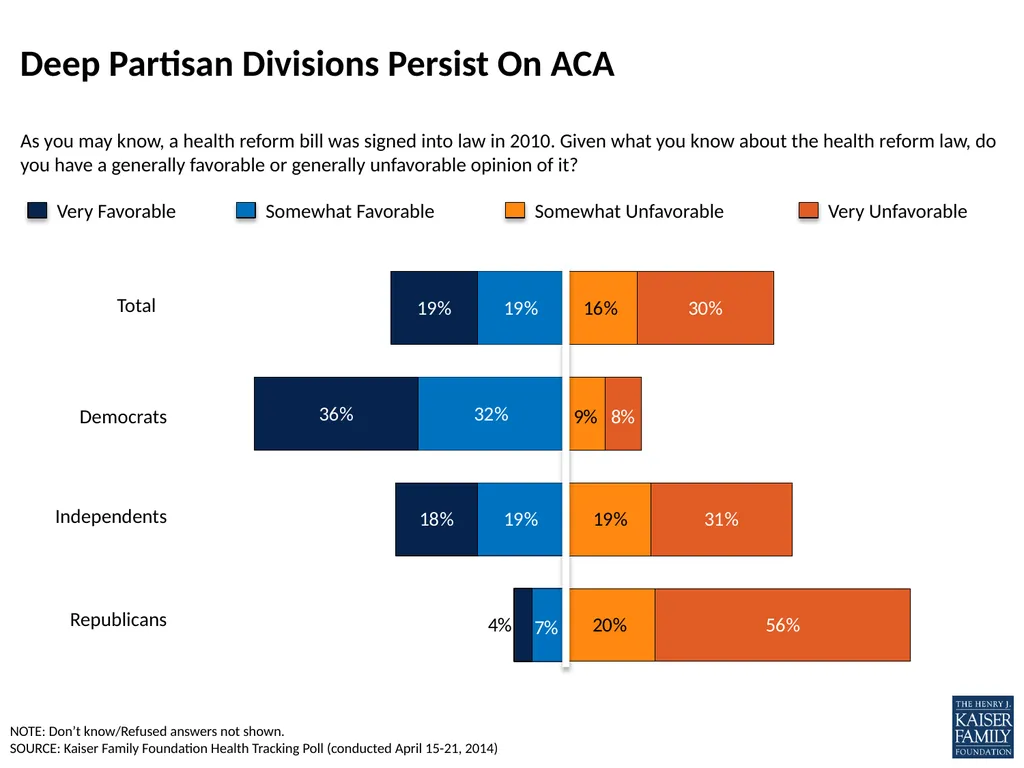 Deep Partisan Divisions Persist On ACA

As you may know, a health reform bill was signed into law in 2010. Given what you know about the health reform law, do you have a generally favorable or generally unfavorable opinion of it?

Very Favorable
Somewhat Favorable
Somewhat Unfavorable
Very Unfavorable

Total
19%
19%
16%
30%

Democrats
36%
32%
9%
8%

Independents
18%
19%
19%
31%

Republicans
4%
7%
20%
56%

NOTE: Don't know/Refused answers not shown.
SOURCE: Kaiser Family Foundation Health Tracking Poll (conducted April 15-21, 2014)

THE HENRY J. KAISER FAMILY FOUNDATION